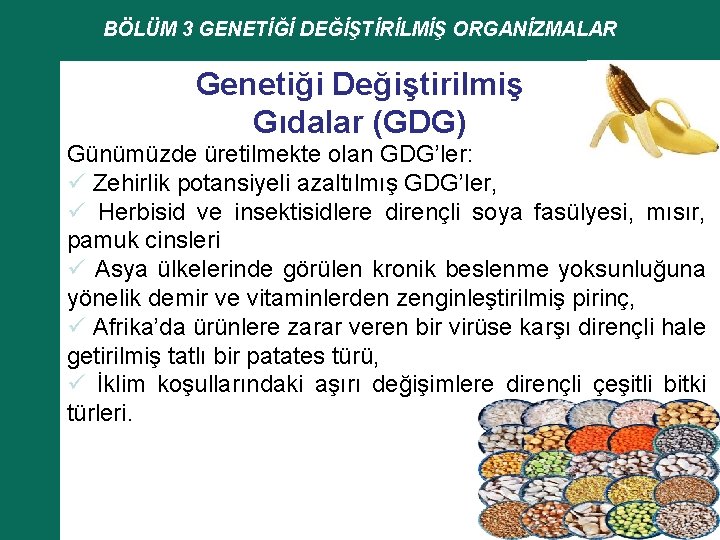 BÖLÜM 3 GENETİĞİ DEĞİŞTİRİLMİŞ ORGANİZMALAR

Genetiği Değiştirilmiş Gıdalar (GDG)

Günümüzde üretilmekte olan GDG'ler:
✓ Zehirlik potansiyeli azaltılmış GDG'ler,
✓ Herbisid ve insektisidlere dirençli soya fasülyesi, mısır, pamuk cinsleri
✓ Asya ülkelerinde görülen kronik beslenme yoksunluğuna yönelik demir ve vitaminlerden zenginleştirilmiş pirinç,
✓ Afrika'da ürünlere zarar veren bir virüse karşı dirençli hale getirilmiş tatlı bir patates türü,
✓ İklim koşullarındaki aşırı değişimlere dirençli çeşitli bitki türleri.